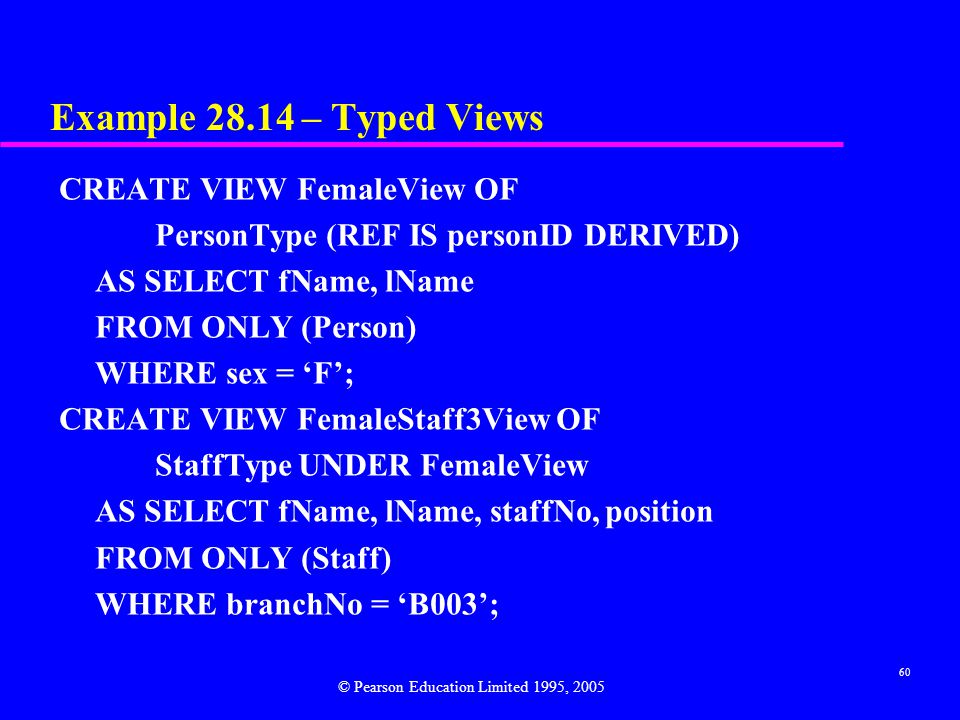 Example 28.14 – Typed Views

CREATE VIEW FemaleView OF
PersonType (REF IS personID DERIVED)
AS SELECT fName, lName
FROM ONLY (Person)
WHERE sex = ‘F’;
CREATE VIEW FemaleStaff3View OF
StaffType UNDER FemaleView
AS SELECT fName, lName, staffNo, position
FROM ONLY (Staff)
WHERE branchNo = ‘B003’;

60

© Pearson Education Limited 1995, 2005